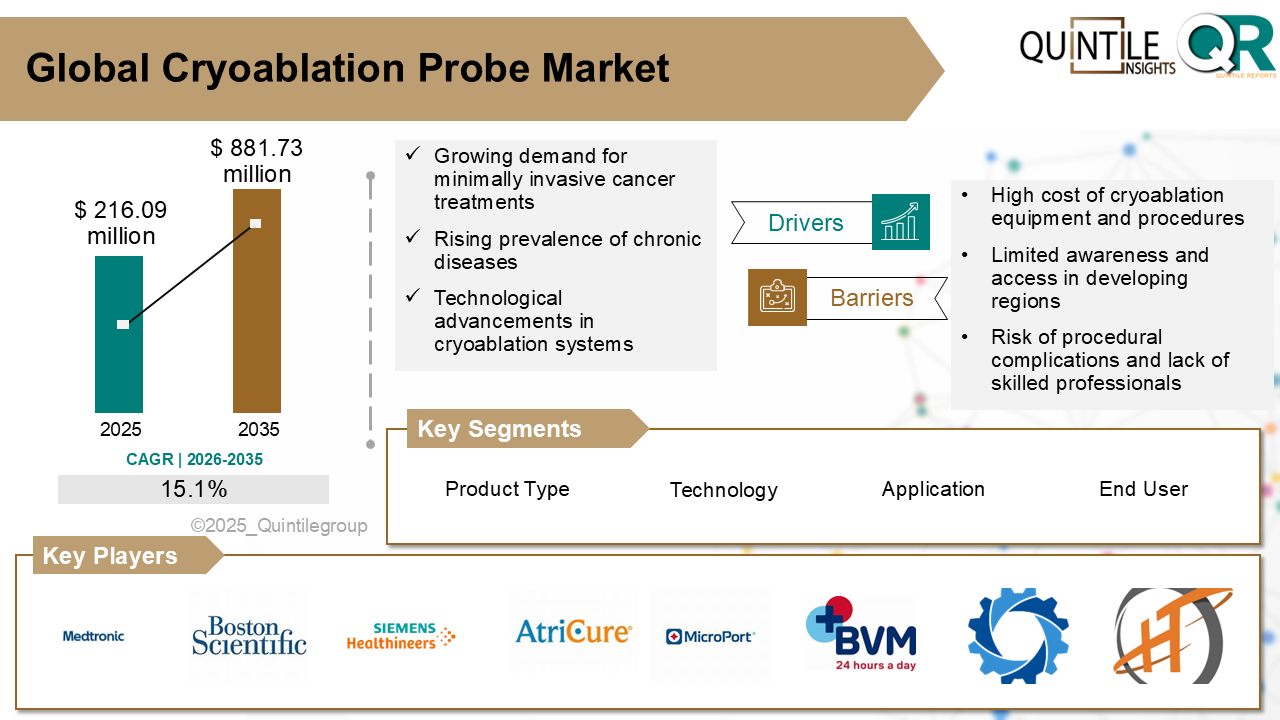 Global Cryoablation Probe Market

QUINTILE INSIGHTS

QR QUINTILE REPORTS

$ 216.09 million

$ 881.73 million

2025

2035

CAGR | 2026-2035

15.1%

©2025_Quintilegroup

✓ Growing demand for minimally invasive cancer treatments

✓ Rising prevalence of chronic diseases

✓ Technological advancements in cryoablation systems

Drivers

Barriers

• High cost of cryoablation equipment and procedures

• Limited awareness and access in developing regions

• Risk of procedural complications and lack of skilled professionals

Key Segments

Product Type

Technology

Application

End User

Key Players

Medtronic

Boston Scientific

SIEMENS Healthineers

AtriCure

MicroPort

BVM 24 hours a day